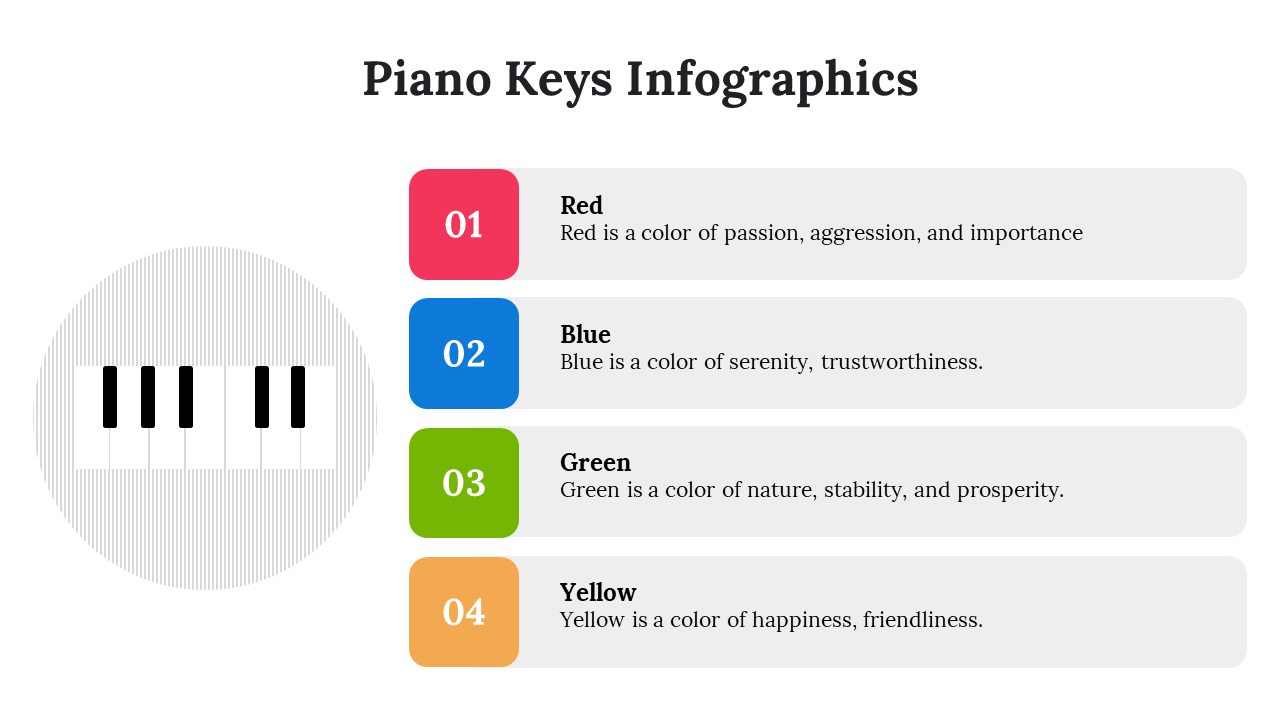 Piano Keys Infographics

01

Red
Red is a color of passion, aggression, and importance

02

Blue
Blue is a color of serenity, trustworthiness.

03

Green
Green is a color of nature, stability, and prosperity.

04

Yellow
Yellow is a color of happiness, friendliness.